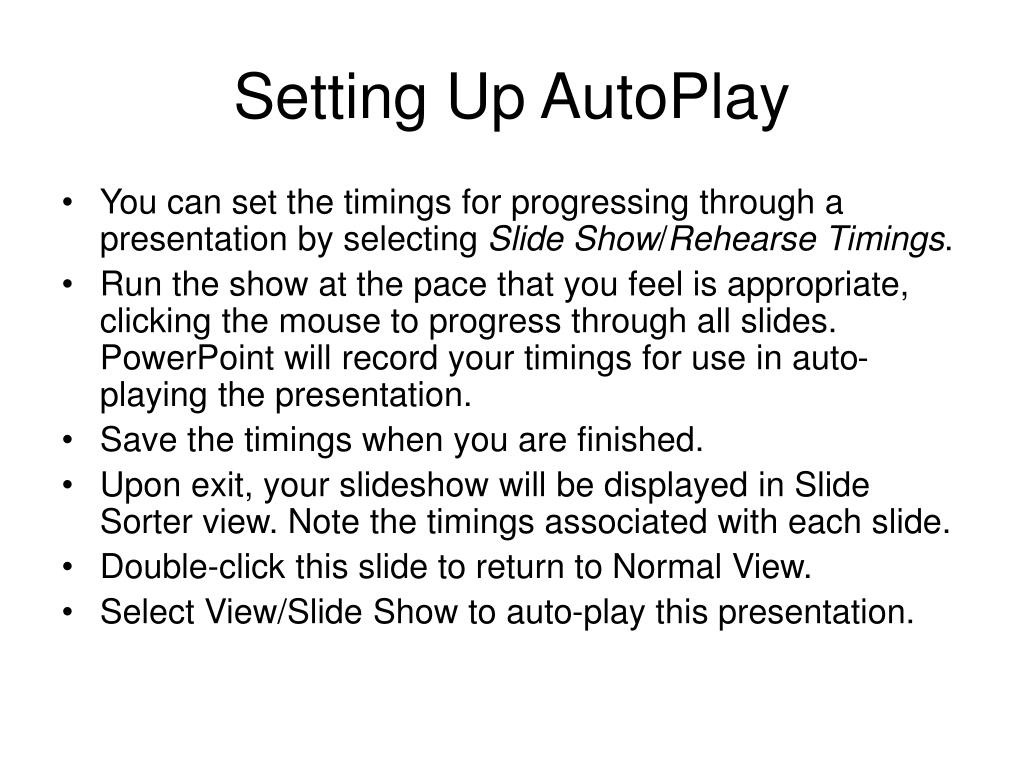 Setting Up AutoPlay

• You can set the timings for progressing through a presentation by selecting Slide Show/Rehearse Timings.
• Run the show at the pace that you feel is appropriate, clicking the mouse to progress through all slides. PowerPoint will record your timings for use in auto-playing the presentation.
• Save the timings when you are finished.
• Upon exit, your slideshow will be displayed in Slide Sorter view. Note the timings associated with each slide.
• Double-click this slide to return to Normal View.
• Select View/Slide Show to auto-play this presentation.